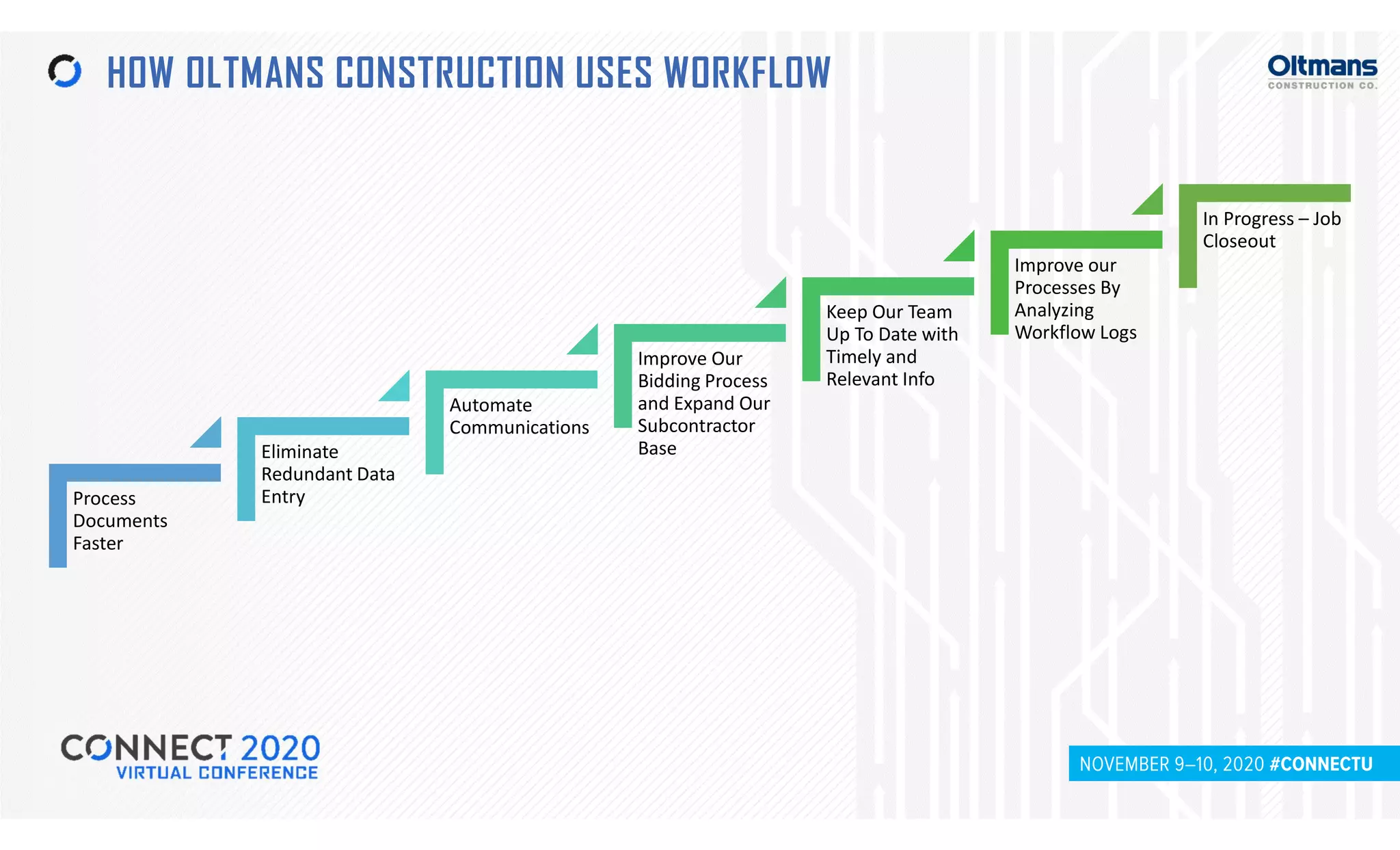 HOW OLTMANS CONSTRUCTION USES WORKFLOW

Oltmans
CONSTRUCTION CO.

Process Documents Faster

Eliminate Redundant Data Entry

Automate Communications

Improve Our Bidding Process and Expand Our Subcontractor Base

Keep Our Team Up To Date with Timely and Relevant Info

Improve our Processes By Analyzing Workflow Logs

In Progress – Job Closeout

CONNECT 2020
VIRTUAL CONFERENCE

NOVEMBER 9–10, 2020 #CONNECTU